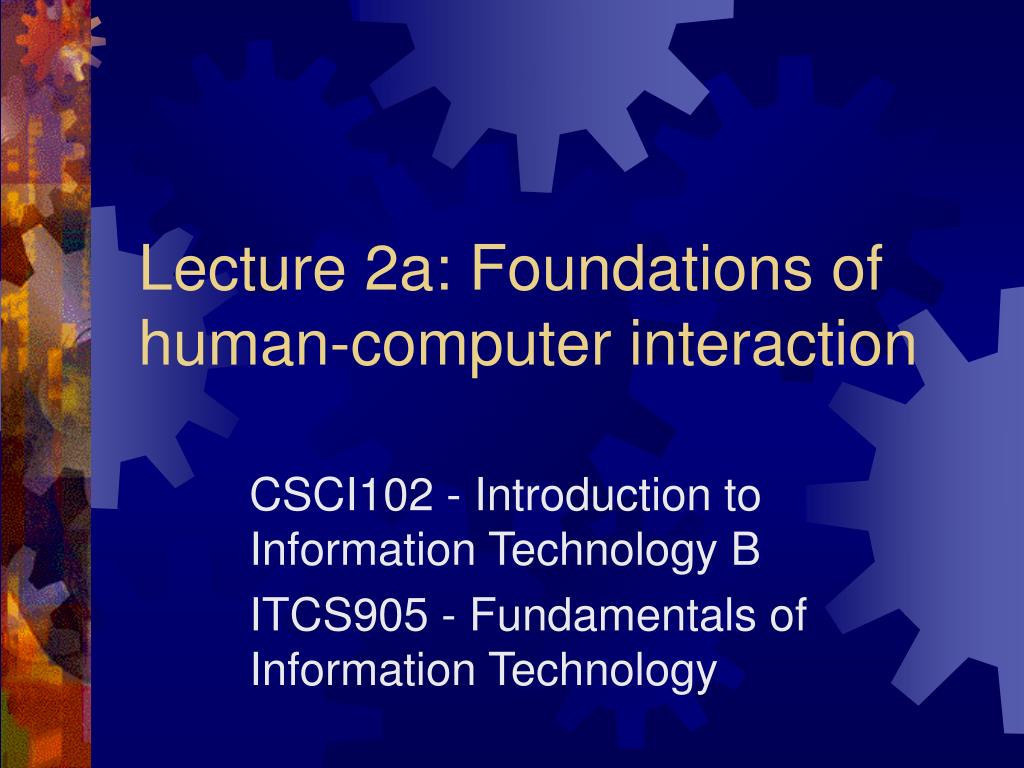 Lecture 2a: Foundations of human-computer interaction

CSCI102 - Introduction to Information Technology B

ITCS905 - Fundamentals of Information Technology